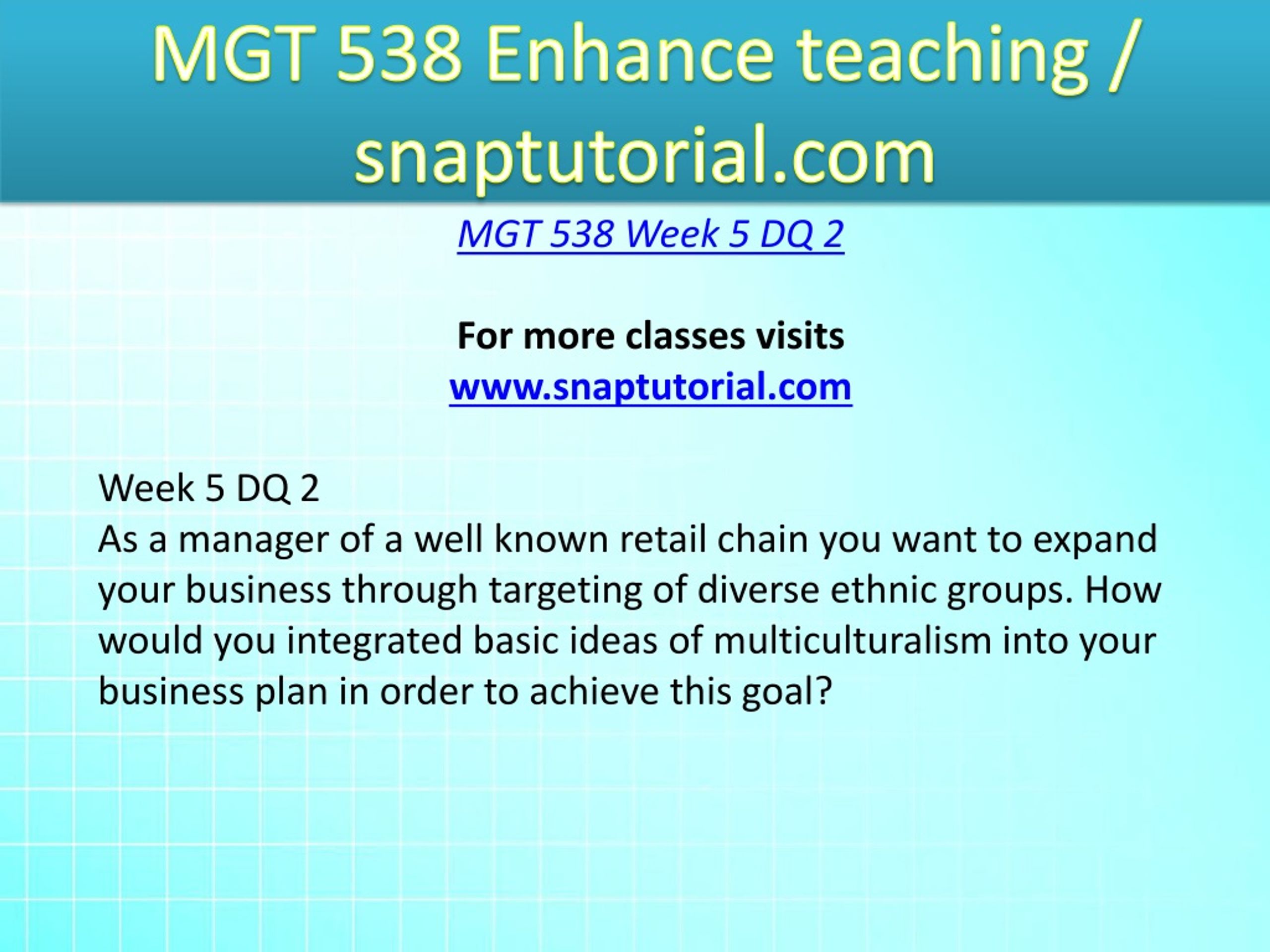 MGT 538 Enhance teaching / snaptutorial.com

MGT 538 Week 5 DQ 2

For more classes visits
www.snaptutorial.com

Week 5 DQ 2
As a manager of a well known retail chain you want to expand your business through targeting of diverse ethnic groups. How would you integrated basic ideas of multiculturalism into your business plan in order to achieve this goal?